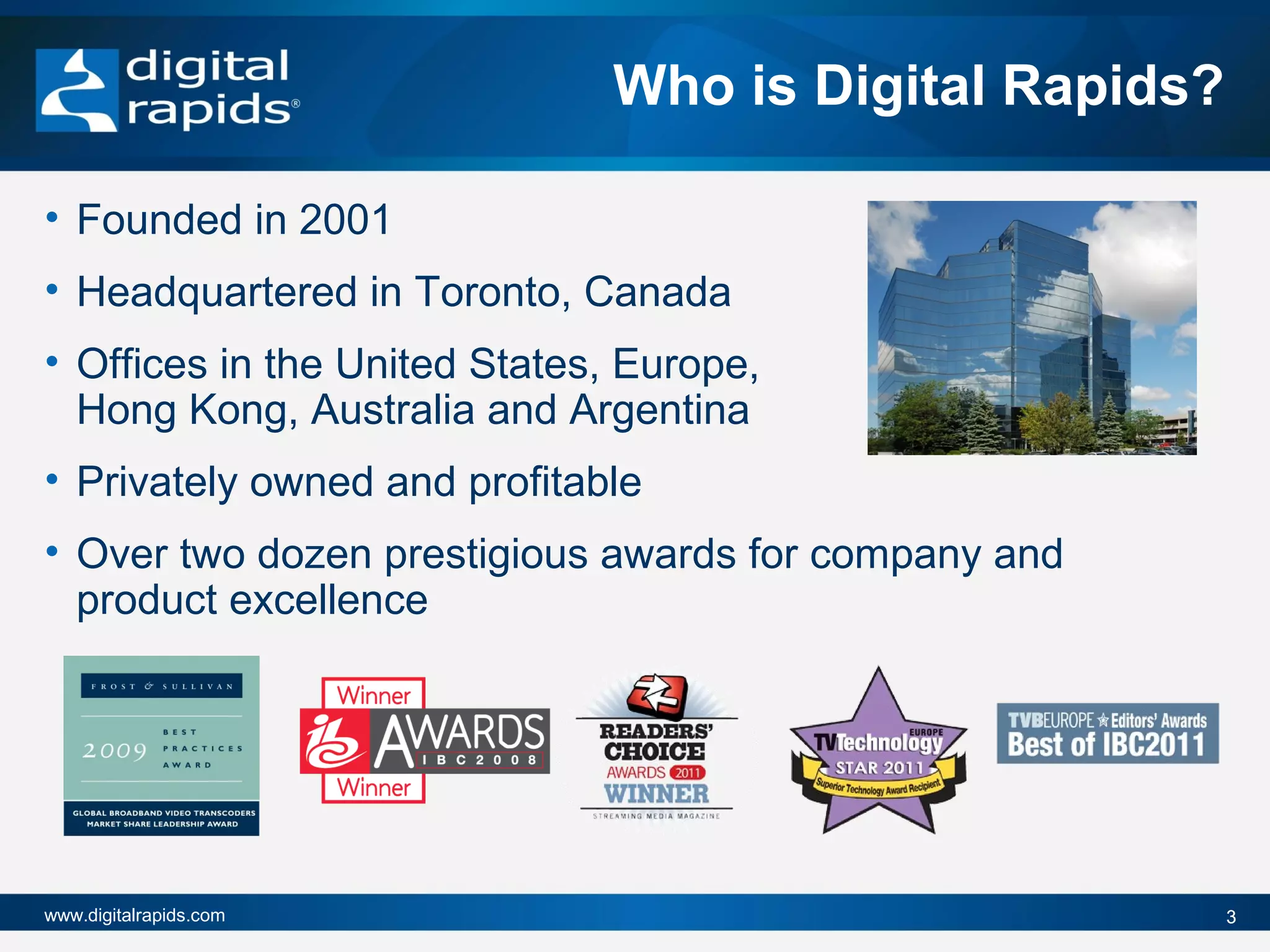 digital rapids®

Who is Digital Rapids?

• Founded in 2001
• Headquartered in Toronto, Canada
• Offices in the United States, Europe, Hong Kong, Australia and Argentina
• Privately owned and profitable
• Over two dozen prestigious awards for company and product excellence

FROST & SULLIVAN
2009 BEST PRACTICES AWARD
GLOBAL BROADBAND VIDEO TRANSCODERS MARKET SHARE LEADERSHIP AWARD

Winner
AWARDS IBC2008
Winner

READERS' CHOICE AWARDS 2011 WINNER
STREAMING MEDIA MAGAZINE

TVTechnology EUROPE
STAR 2011
Superior Technology Award Recipient

TVBEUROPE Editors' Awards
Best of IBC2011

www.digitalrapids.com
3